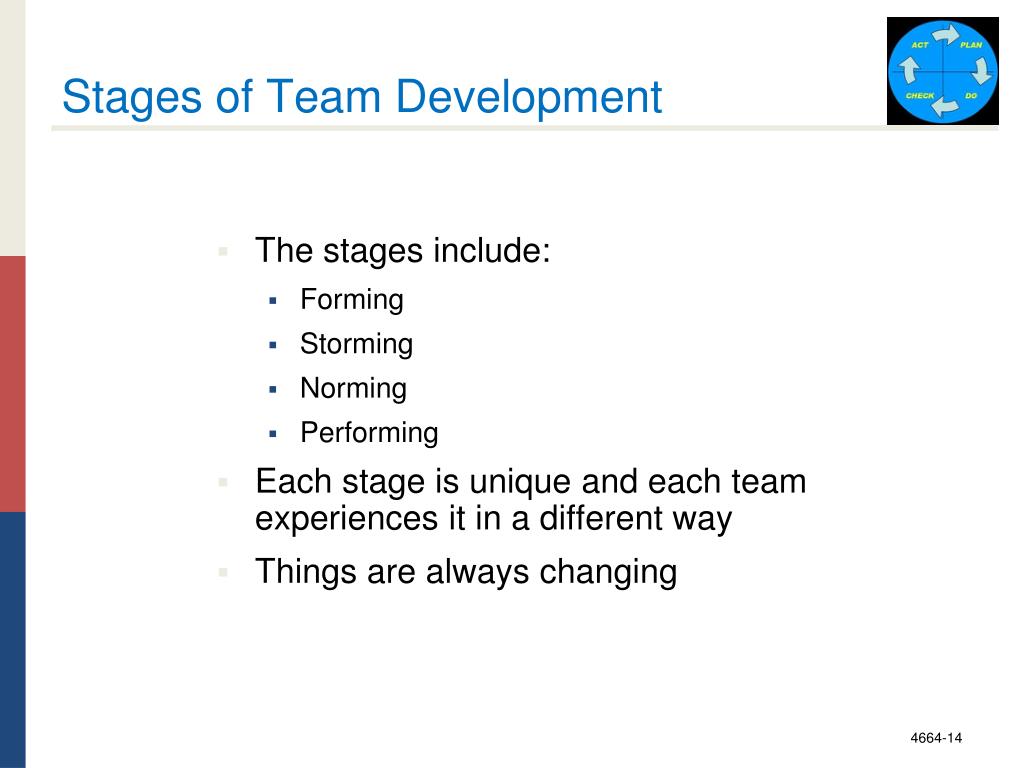 Stages of Team Development

ACT PLAN CHECK DO

- The stages include:
  - Forming
  - Storming
  - Norming
  - Performing
- Each stage is unique and each team experiences it in a different way
- Things are always changing

4664-14